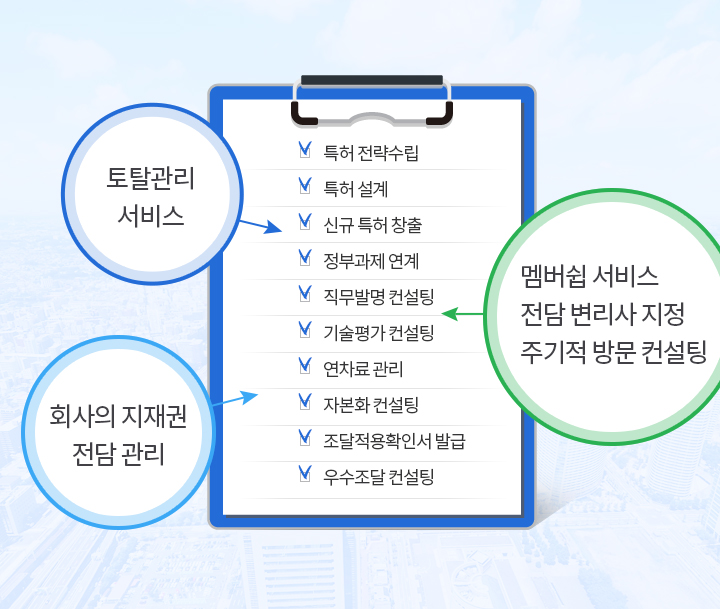 토탈관리
서비스

회사의 지재권
전담 관리

특허 전략수립
특허 설계
신규 특허 창출
정부과제 연계
직무발명 컨설팅
기술평가 컨설팅
연차료 관리
자본화 컨설팅
조달적용확인서 발급
우수조달 컨설팅

멤버쉽 서비스
전담 변리사 지정
주기적 방문 컨설팅